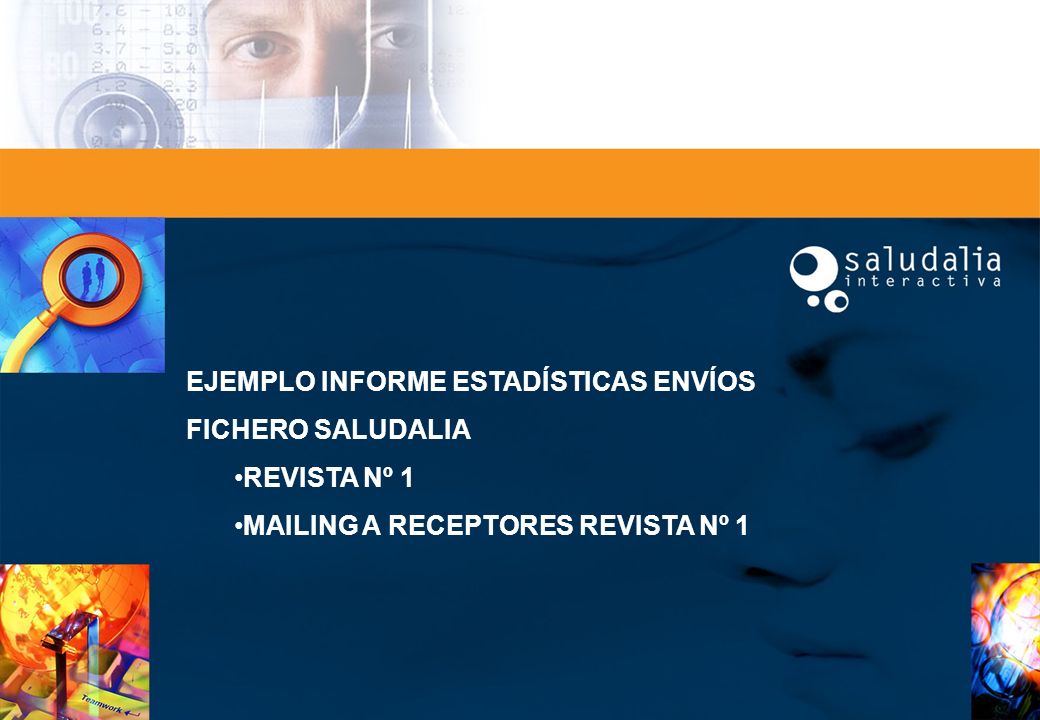 saludalia
interactiva

EJEMPLO INFORME ESTADÍSTICAS ENVÍOS

FICHERO SALUDALIA

•REVISTA Nº 1

•MAILING A RECEPTORES REVISTA Nº 1

Teamwork